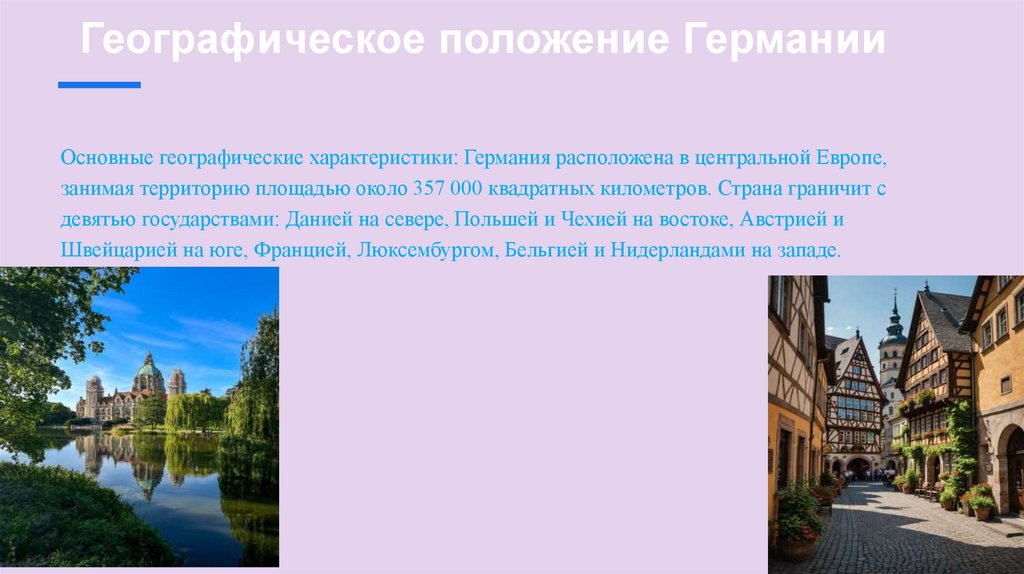 Географическое положение Германии

Основные географические характеристики: Германия расположена в центральной Европе, занимая территорию площадью около 357 000 квадратных километров. Страна граничит с девятью государствами: Данией на севере, Польшей и Чехией на востоке, Австрией и Швейцарией на юге, Францией, Люксембургом, Бельгией и Нидерландами на западе.